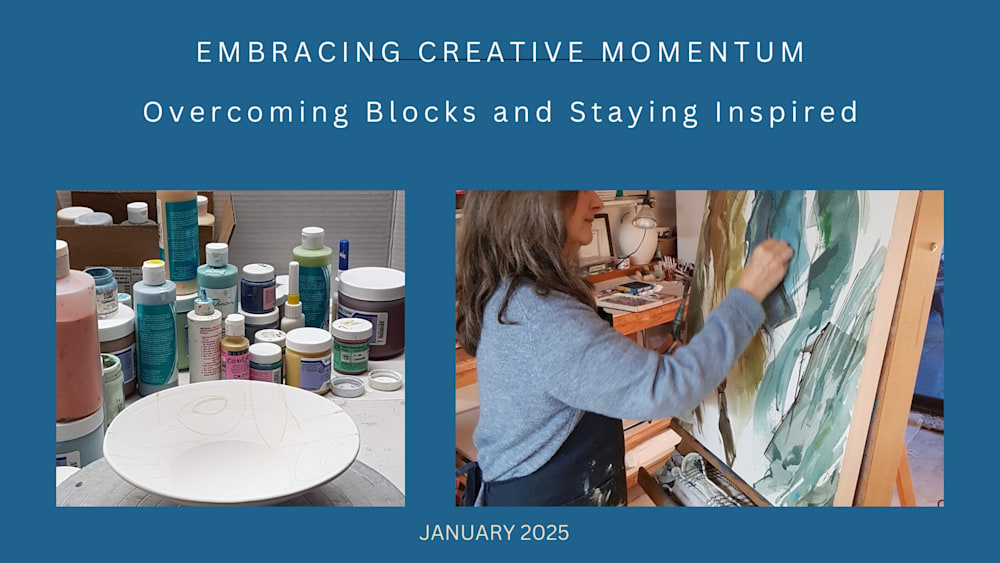 EMBRACING CREATIVE MOMENTUM

Overcoming Blocks and Staying Inspired

JANUARY 2025